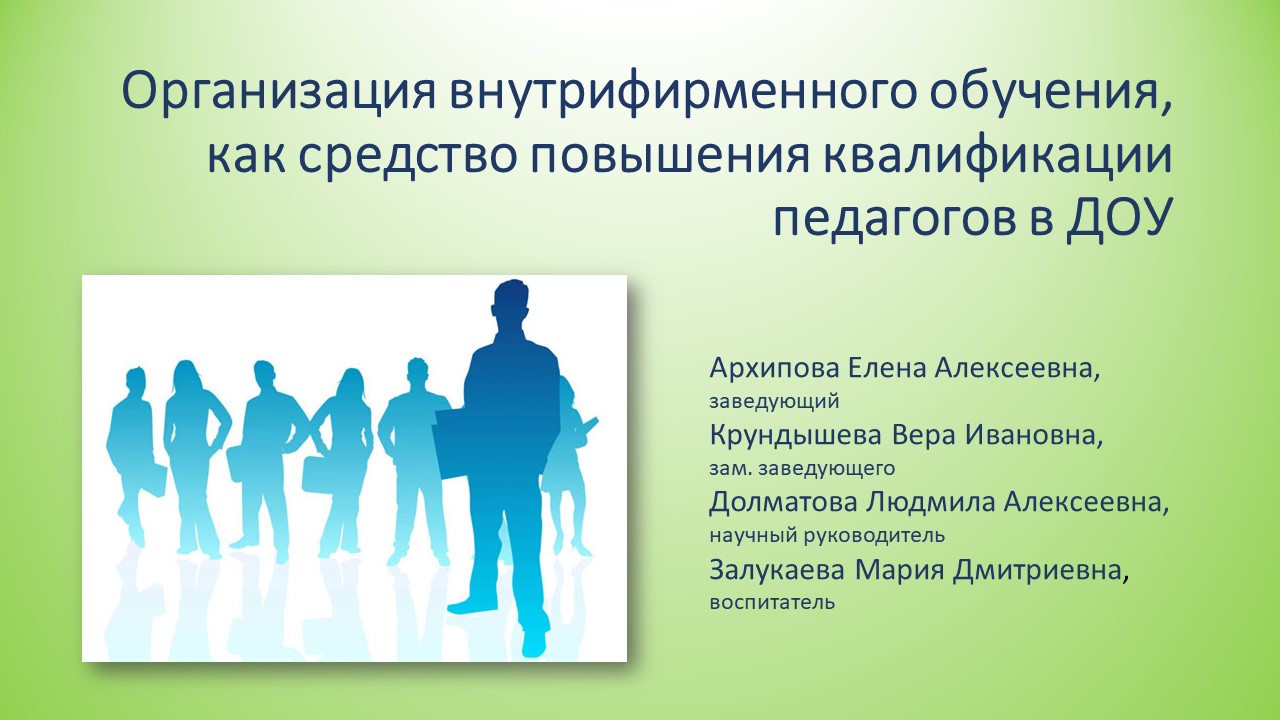 Организация внутрифирменного обучения, как средство повышения квалификации педагогов в ДОУ

Архипова Елена Алексеевна,
заведующий
Крундышева Вера Ивановна,
зам. заведующего
Долматова Людмила Алексеевна,
научный руководитель
Залукаева Мария Дмитриевна,
воспитатель